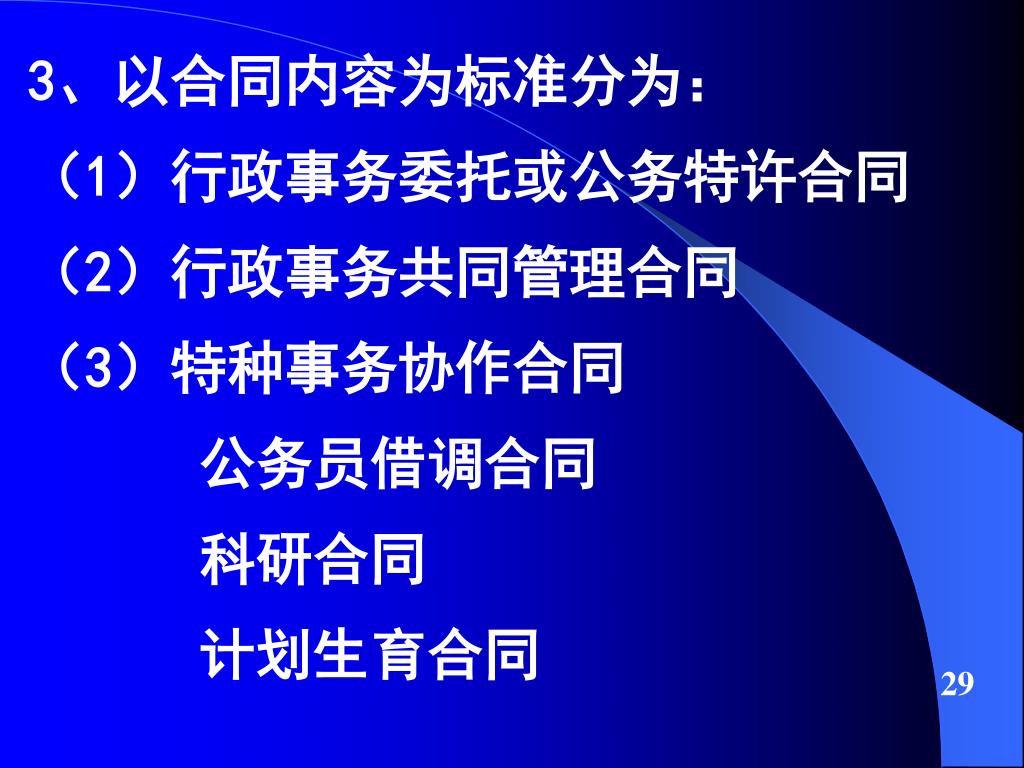 3、以合同内容为标准分为：

（1）行政事务委托或公务特许合同

（2）行政事务共同管理合同

（3）特种事务协作合同

公务员借调合同

科研合同

计划生育合同

29